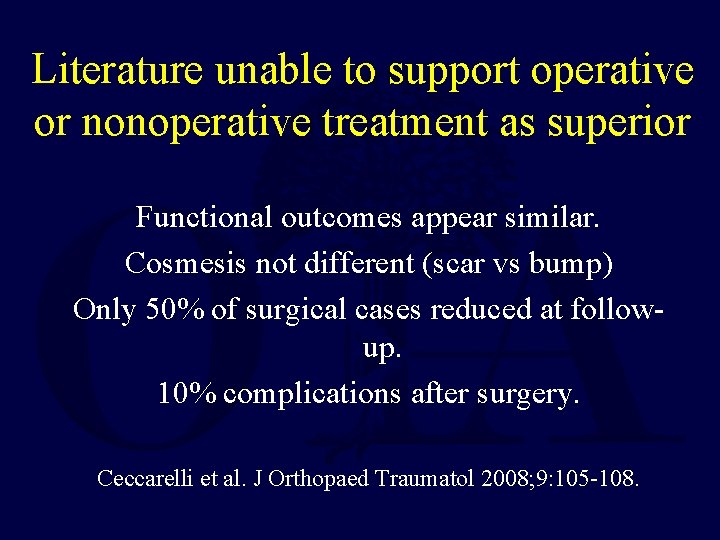 Literature unable to support operative or nonoperative treatment as superior

Functional outcomes appear similar.

Cosmesis not different (scar vs bump)

Only 50% of surgical cases reduced at follow-up.

10% complications after surgery.

Ceccarelli et al. J Orthopaed Traumatol 2008;9:105-108.